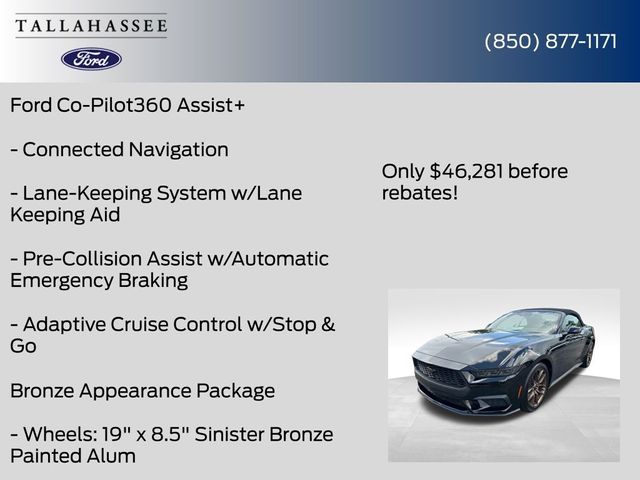 TALLAHASSEE

Ford

(850) 877-1171

Ford Co-Pilot360 Assist+

- Connected Navigation

- Lane-Keeping System w/Lane Keeping Aid

- Pre-Collision Assist w/Automatic Emergency Braking

- Adaptive Cruise Control w/Stop & Go

Bronze Appearance Package

- Wheels: 19" x 8.5" Sinister Bronze Painted Alum

Only $46,281 before rebates!